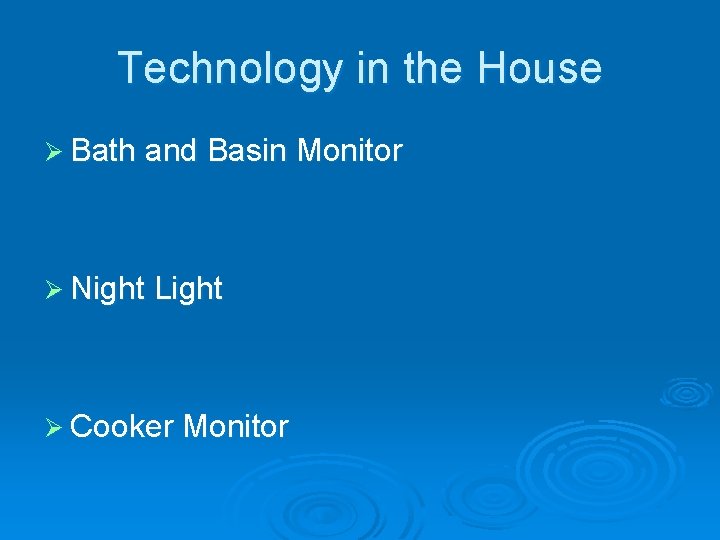 Technology in the House

➢ Bath and Basin Monitor

➢ Night Light

➢ Cooker Monitor